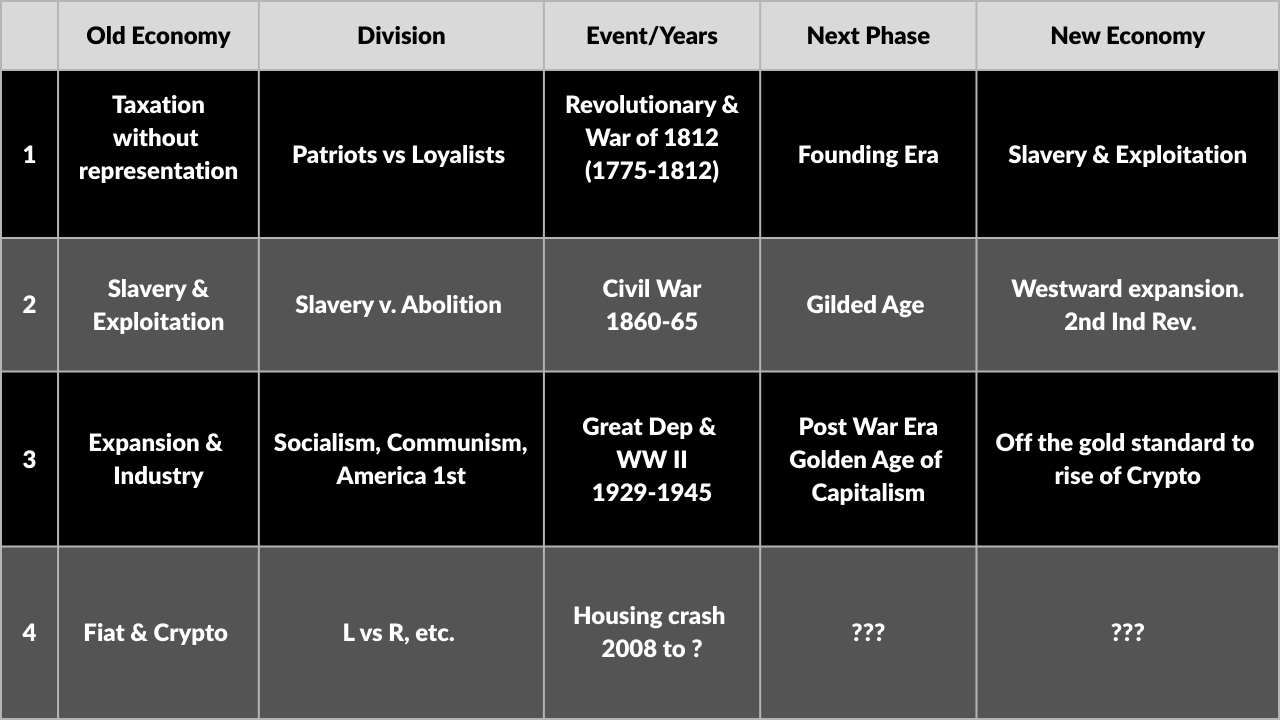 | | Old Economy | Division | Event/Years | Next Phase | New Economy |
|---|---|---|---|---|---|
| 1 | Taxation without representation | Patriots vs Loyalists | Revolutionary & War of 1812 (1775-1812) | Founding Era | Slavery & Exploitation |
| 2 | Slavery & Exploitation | Slavery v. Abolition | Civil War 1860-65 | Gilded Age | Westward expansion. 2nd Ind Rev. |
| 3 | Expansion & Industry | Socialism, Communism, America 1st | Great Dep & WW II 1929-1945 | Post War Era Golden Age of Capitalism | Off the gold standard to rise of Crypto |
| 4 | Fiat & Crypto | L vs R, etc. | Housing crash 2008 to ? | ??? | ??? |